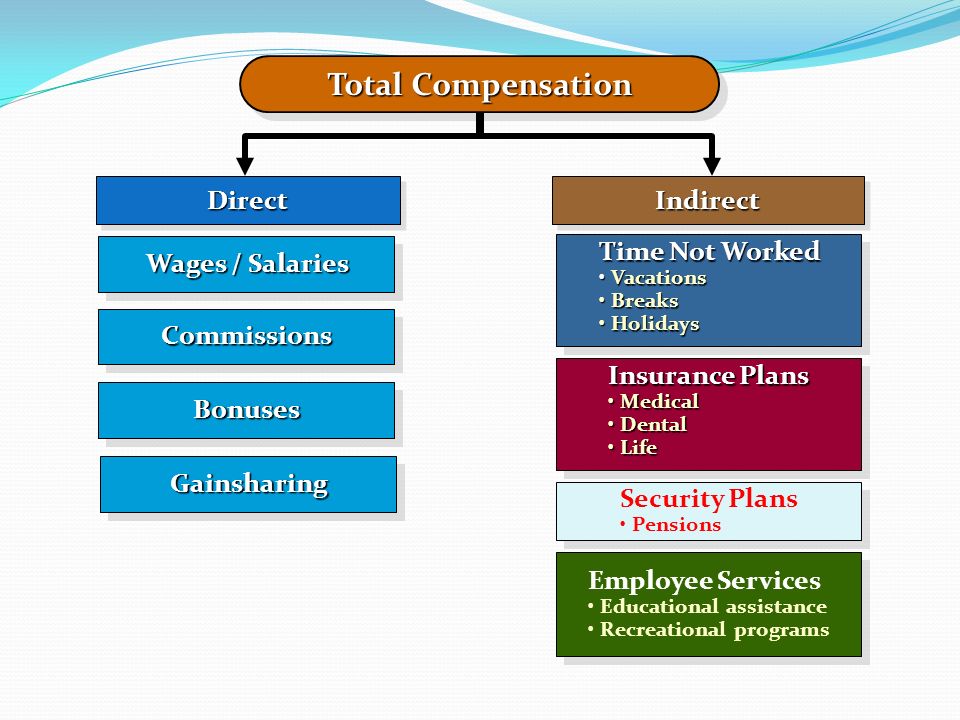 Total Compensation

Direct

Wages / Salaries

Commissions

Bonuses

Gainsharing

Indirect

Time Not Worked
• Vacations
• Breaks
• Holidays

Insurance Plans
• Medical
• Dental
• Life

Security Plans
• Pensions

Employee Services
• Educational assistance
• Recreational programs